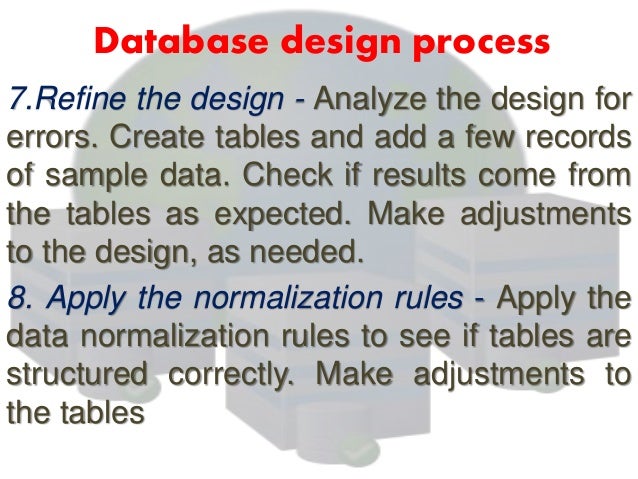 Database design process

7.Refine the design - Analyze the design for errors. Create tables and add a few records of sample data. Check if results come from the tables as expected. Make adjustments to the design, as needed.

8. Apply the normalization rules - Apply the data normalization rules to see if tables are structured correctly. Make adjustments to the tables